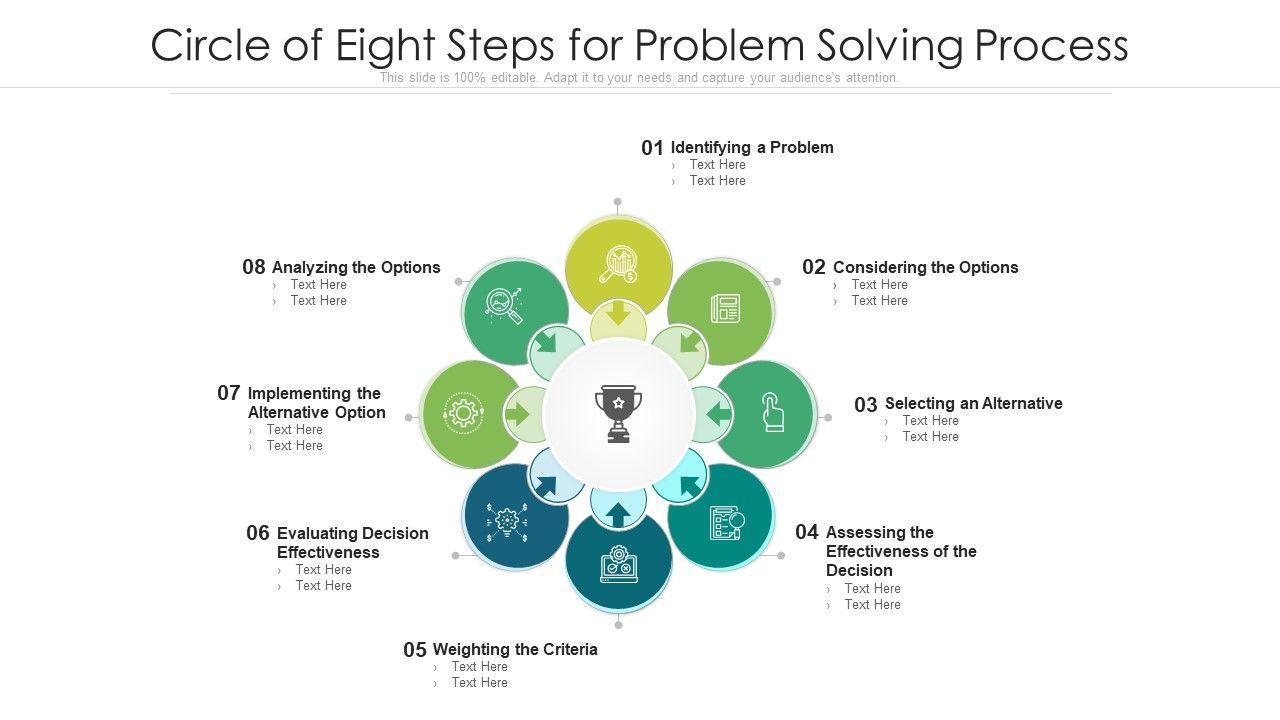 Circle of Eight Steps for Problem Solving Process

This slide is 100% editable. Adapt it to your needs and capture your audience's attention.

01 Identifying a Problem
› Text Here
› Text Here

02 Considering the Options
› Text Here
› Text Here

03 Selecting an Alternative
› Text Here
› Text Here

04 Assessing the Effectiveness of the Decision
› Text Here
› Text Here

05 Weighting the Criteria
› Text Here
› Text Here

06 Evaluating Decision Effectiveness
› Text Here
› Text Here

07 Implementing the Alternative Option
› Text Here
› Text Here

08 Analyzing the Options
› Text Here
› Text Here